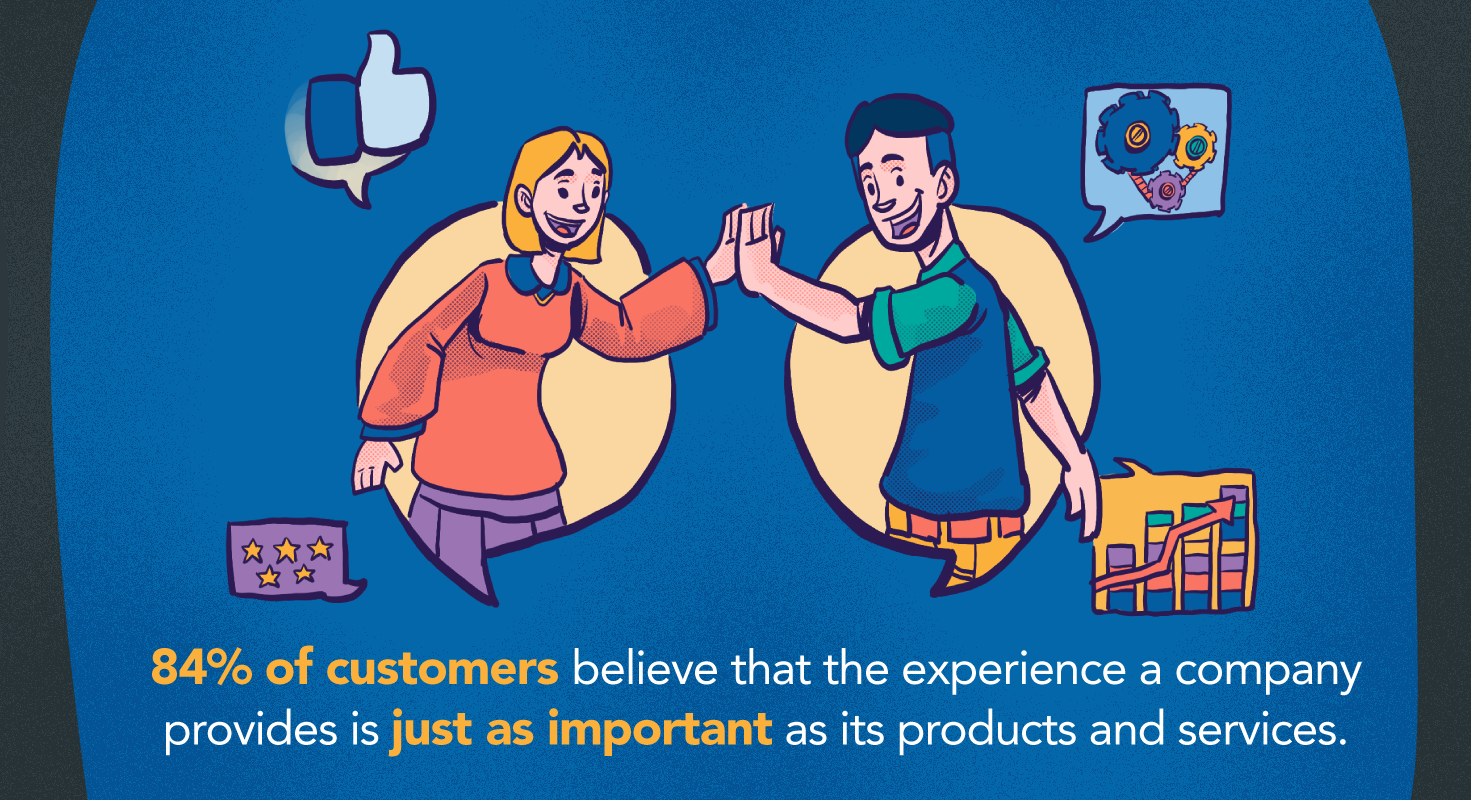 84% of customers believe that the experience a company provides is just as important as its products and services.